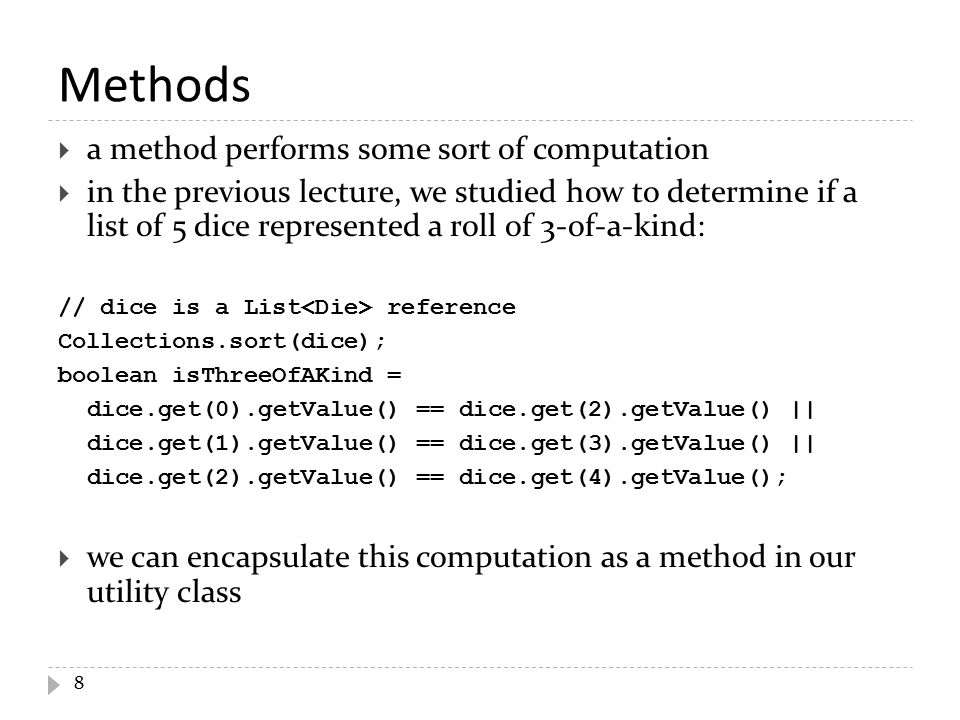 Methods

a method performs some sort of computation

in the previous lecture, we studied how to determine if a list of 5 dice represented a roll of 3-of-a-kind:

// dice is a List<Die> reference
Collections.sort(dice);
boolean isThreeOfAKind =
  dice.get(0).getValue() == dice.get(2).getValue() ||
  dice.get(1).getValue() == dice.get(3).getValue() ||
  dice.get(2).getValue() == dice.get(4).getValue();

we can encapsulate this computation as a method in our utility class

8